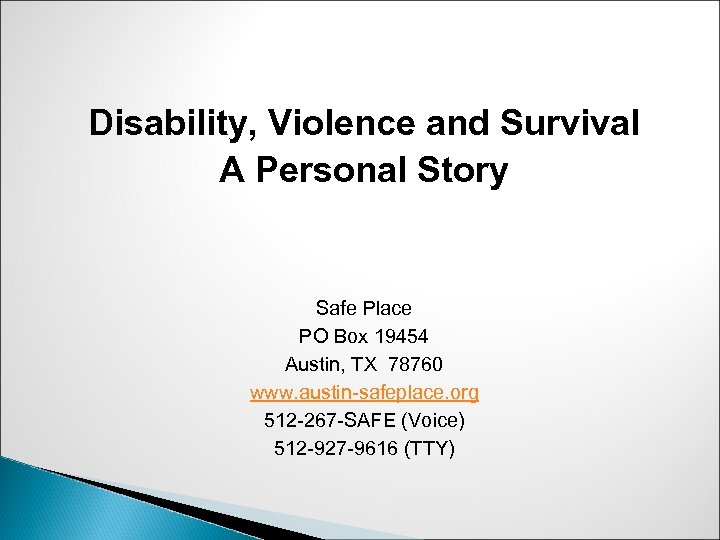 Disability, Violence and Survival
A Personal Story

Safe Place
PO Box 19454
Austin, TX 78760
www.austin-safeplace.org
512-267-SAFE (Voice)
512-927-9616 (TTY)